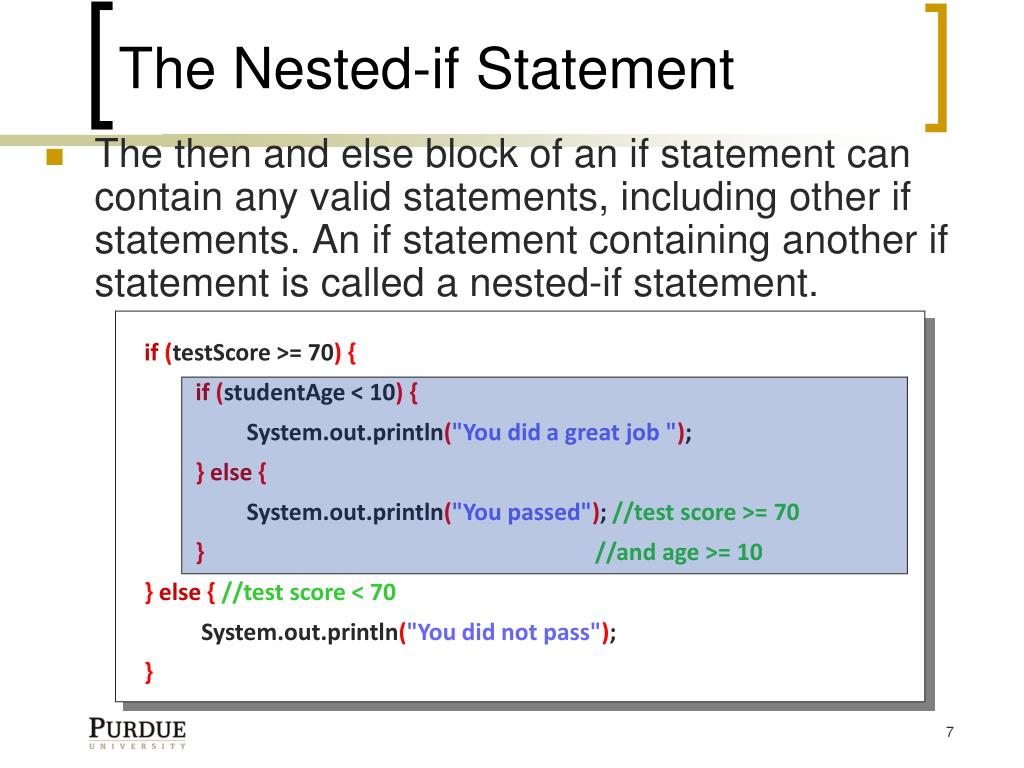 The Nested-if Statement

The then and else block of an if statement can contain any valid statements, including other if statements. An if statement containing another if statement is called a nested-if statement.

if (testScore >= 70) {
if (studentAge < 10) {
System.out.println("You did a great job ");
} else {
System.out.println("You passed"); //test score >= 70
} //and age >= 10
} else { //test score < 70
System.out.println("You did not pass");
}

PURDUE
UNIVERSITY

7